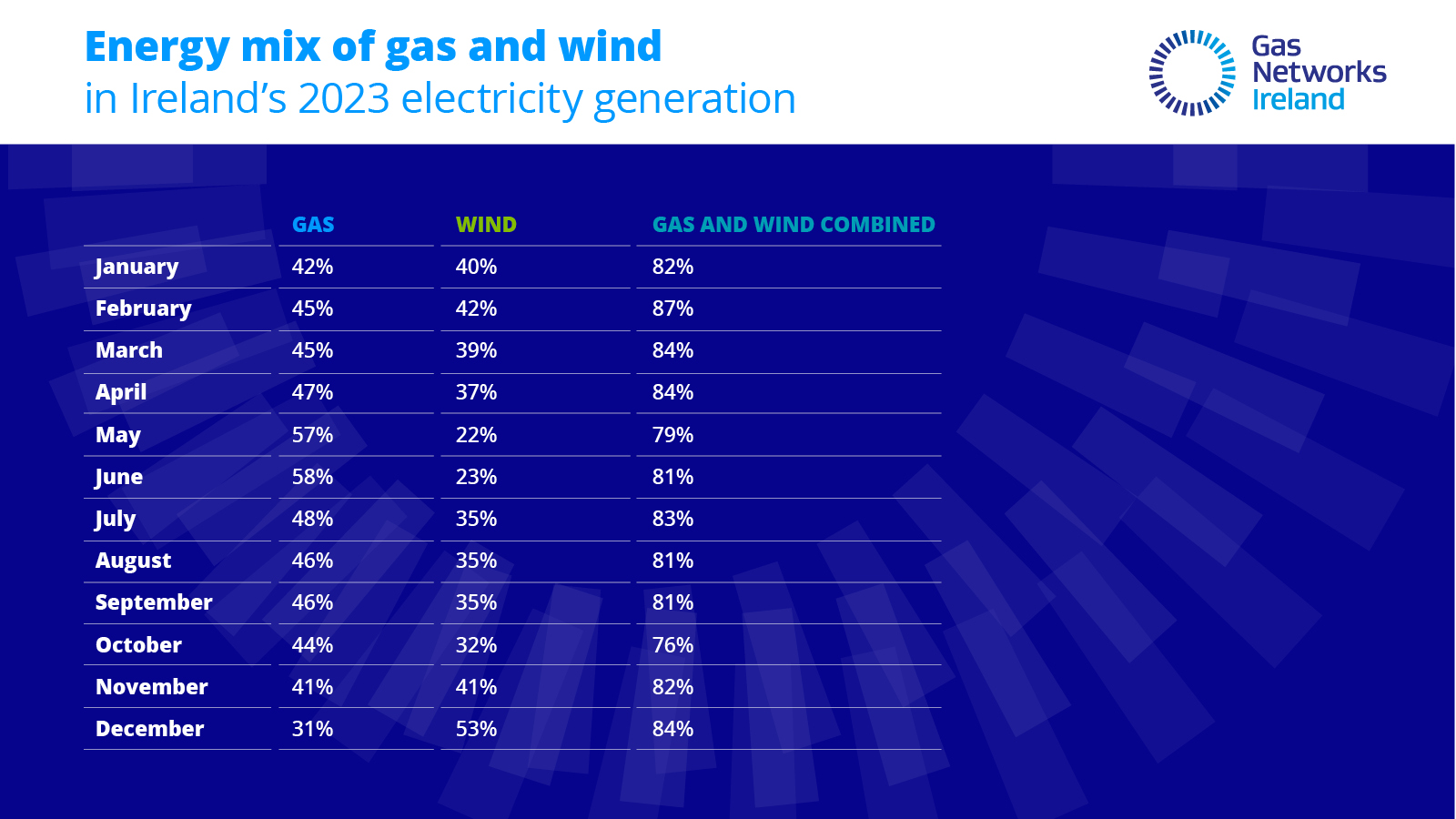 Energy mix of gas and wind
in Ireland's 2023 electricity generation

Gas Networks Ireland

| | GAS | WIND | GAS AND WIND COMBINED |
|---|---|---|---|
| January | 42% | 40% | 82% |
| February | 45% | 42% | 87% |
| March | 45% | 39% | 84% |
| April | 47% | 37% | 84% |
| May | 57% | 22% | 79% |
| June | 58% | 23% | 81% |
| July | 48% | 35% | 83% |
| August | 46% | 35% | 81% |
| September | 46% | 35% | 81% |
| October | 44% | 32% | 76% |
| November | 41% | 41% | 82% |
| December | 31% | 53% | 84% |